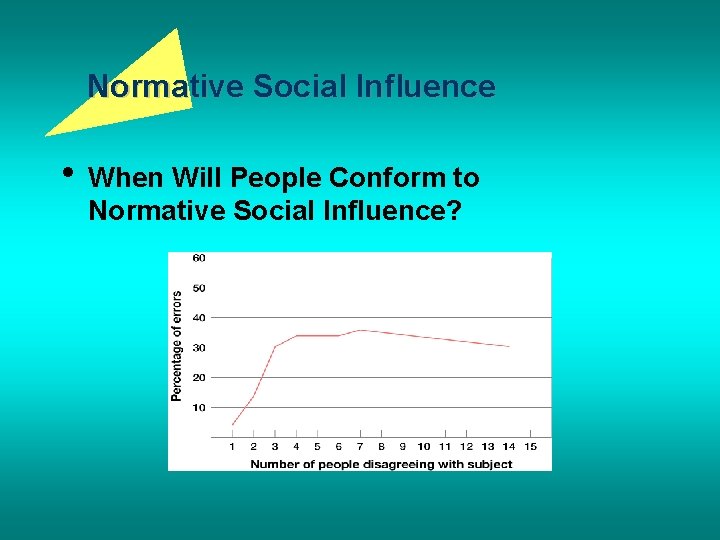 Normative Social Influence

• When Will People Conform to Normative Social Influence?

60
50
40
30
20
10

Percentage of errors

1 2 3 4 5 6 7 8 9 10 11 12 13 14 15

Number of people disagreeing with subject